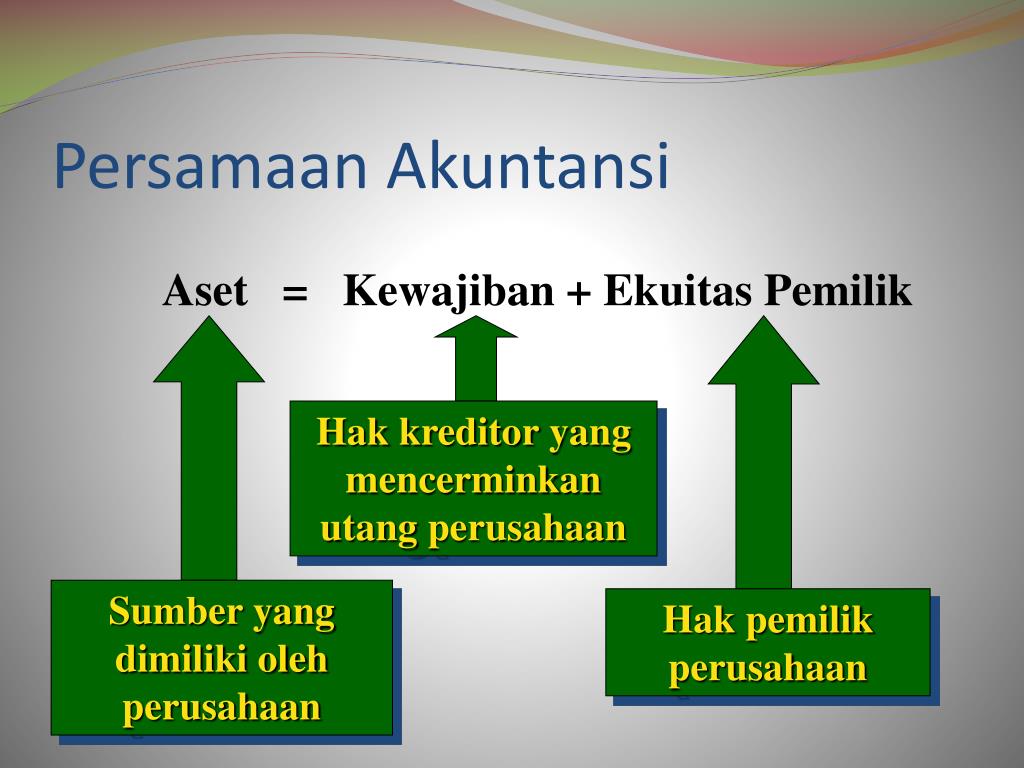 Persamaan Akuntansi

Aset = Kewajiban + Ekuitas Pemilik

Hak kreditor yang mencerminkan utang perusahaan

Sumber yang dimiliki oleh perusahaan

Hak pemilik perusahaan